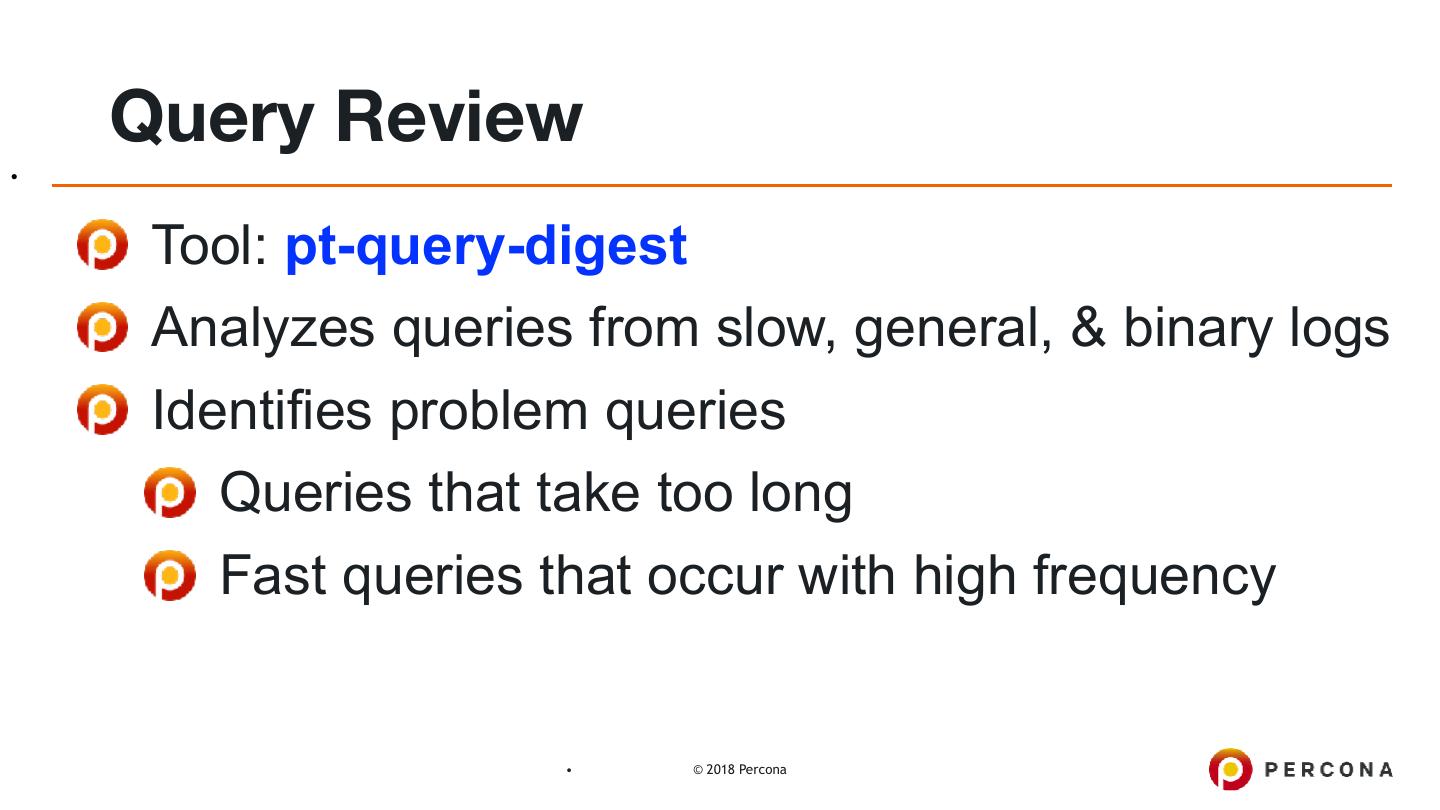 Query Review

Tool: pt-query-digest

Analyzes queries from slow, general, & binary logs

Identifies problem queries

Queries that take too long

Fast queries that occur with high frequency

© 2018 Percona

PERCONA